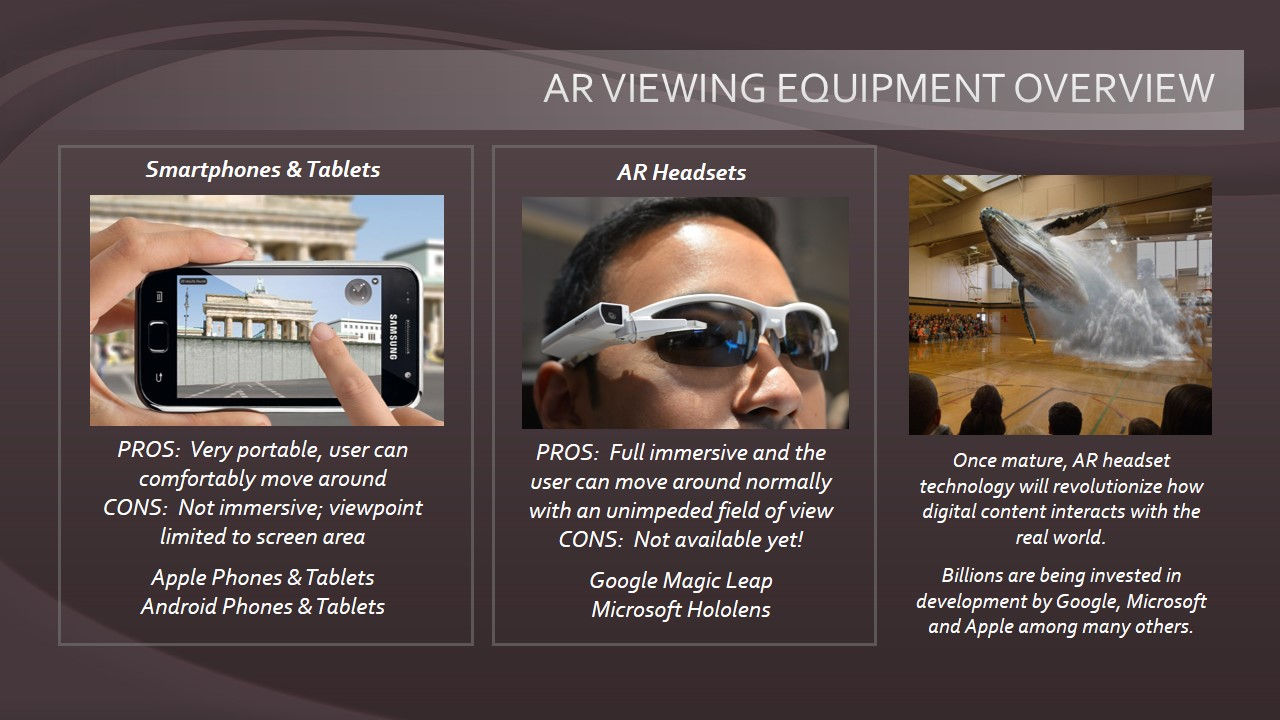 AR VIEWING EQUIPMENT OVERVIEW

Smartphones & Tablets

SAMSUNG

PROS: Very portable, user can comfortably move around
CONS: Not immersive; viewpoint limited to screen area

Apple Phones & Tablets
Android Phones & Tablets

AR Headsets

PROS: Full immersive and the user can move around normally with an unimpeded field of view
CONS: Not available yet!

Google Magic Leap
Microsoft Hololens

Once mature, AR headset technology will revolutionize how digital content interacts with the real world.

Billions are being invested in development by Google, Microsoft and Apple among many others.